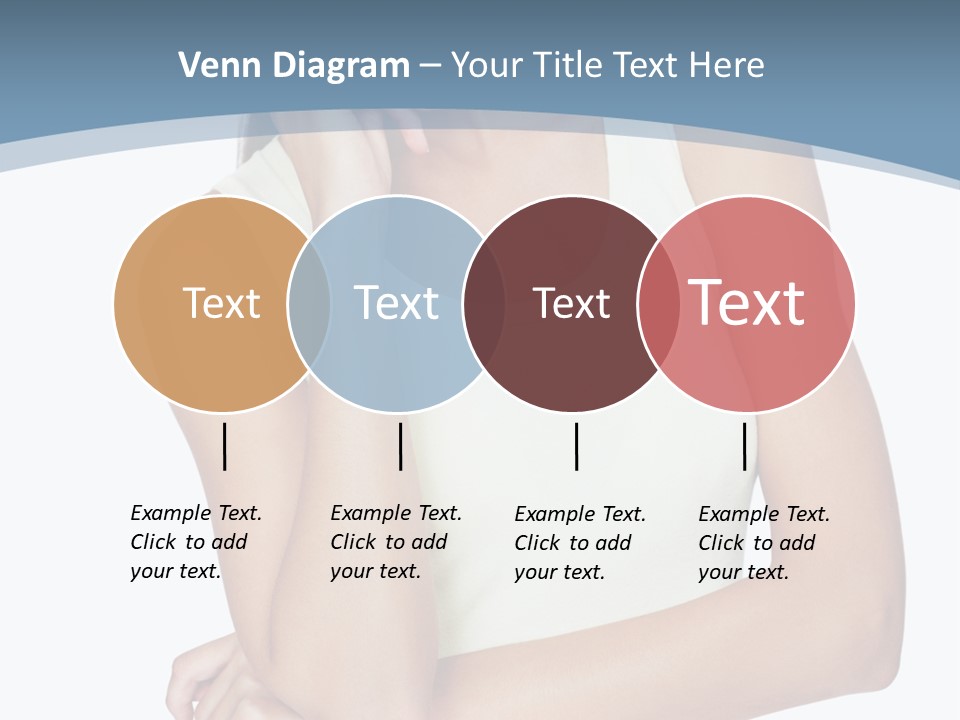 Venn Diagram – Your Title Text Here

Text

Text

Text

Text

Example Text. Click to add your text.

Example Text. Click to add your text.

Example Text. Click to add your text.

Example Text. Click to add your text.